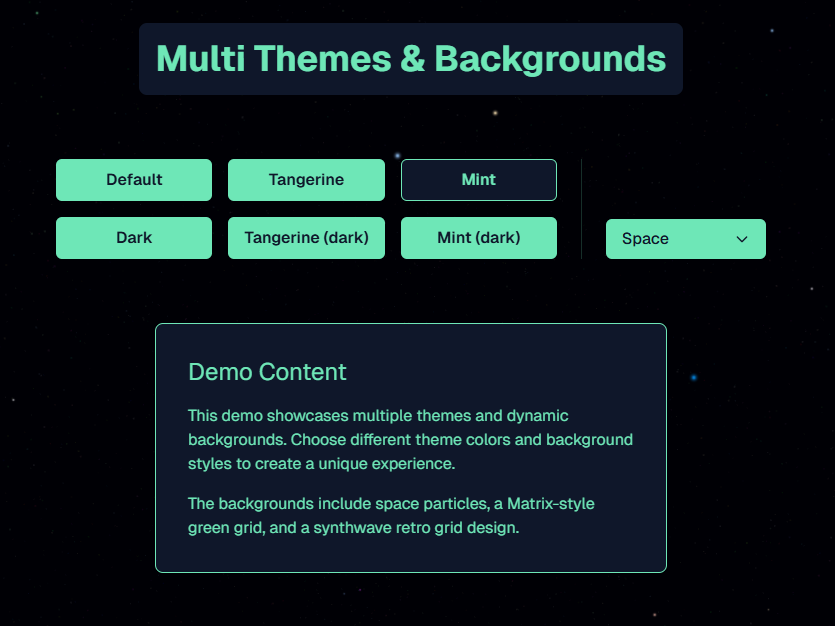 Multi Themes & Backgrounds

Default

Tangerine

Mint

Dark

Tangerine (dark)

Mint (dark)

Space

Demo Content

This demo showcases multiple themes and dynamic backgrounds. Choose different theme colors and background styles to create a unique experience.

The backgrounds include space particles, a Matrix-style green grid, and a synthwave retro grid design.